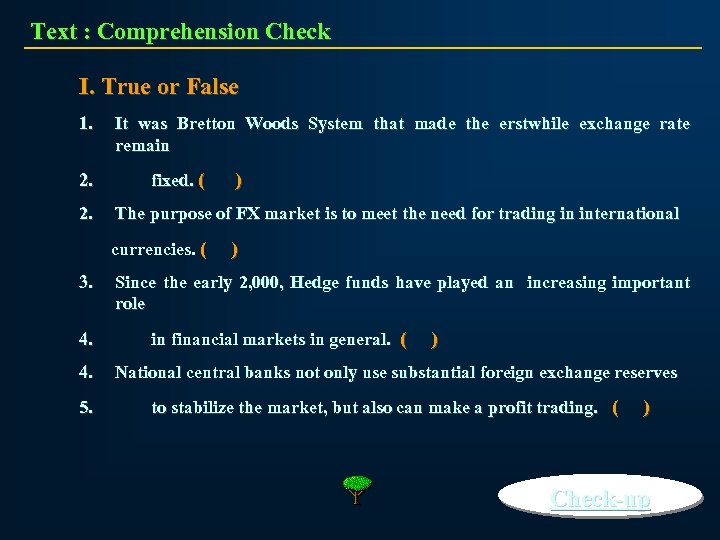 Text : Comprehension Check

I. True or False

1. It was Bretton Woods System that made the erstwhile exchange rate remain

2. fixed. ( )

2. The purpose of FX market is to meet the need for trading in international currencies. ( )

3. Since the early 2,000, Hedge funds have played an increasing important role

4. in financial markets in general. ( )

4. National central banks not only use substantial foreign exchange reserves

5. to stabilize the market, but also can make a profit trading. ( )

Check-up